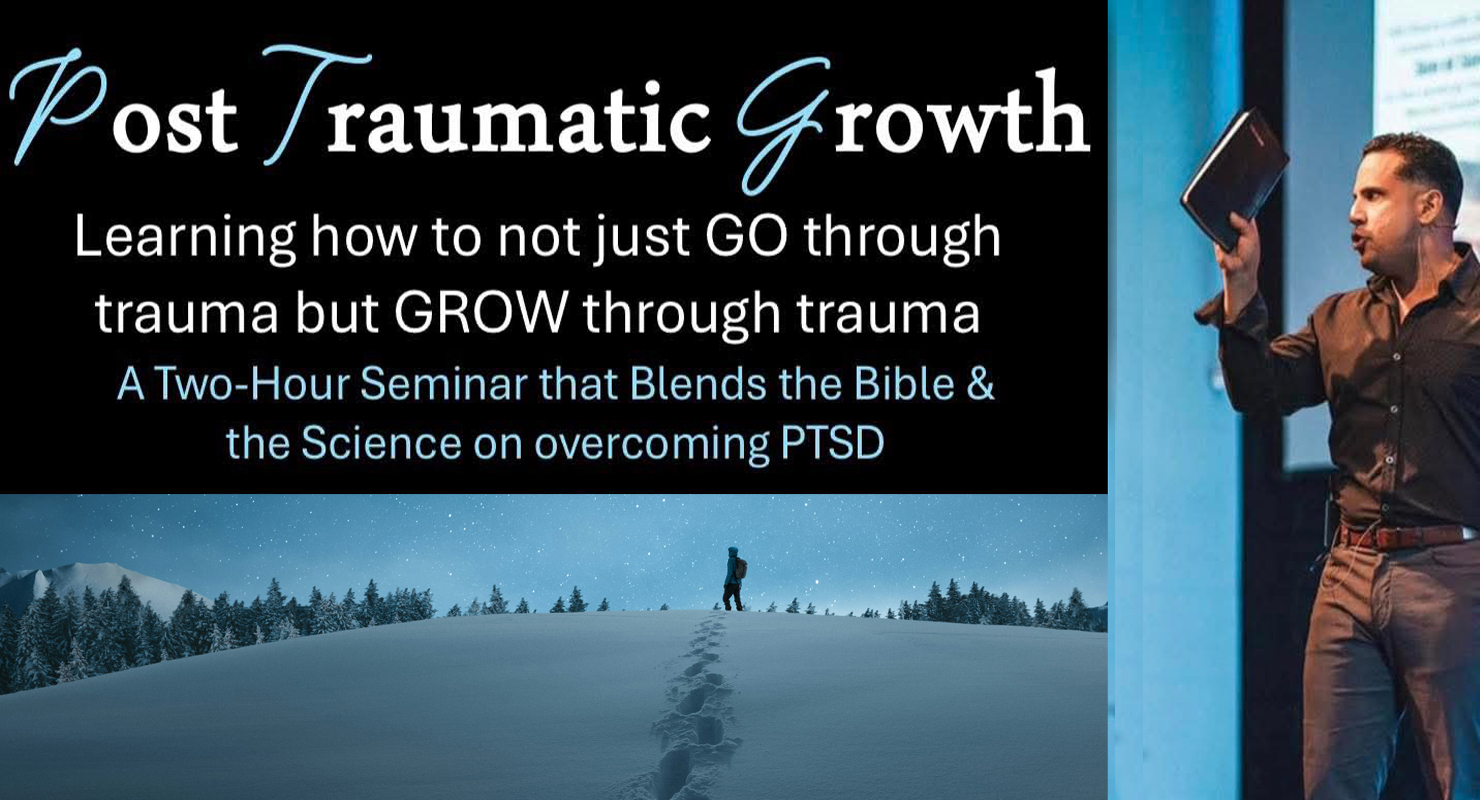 Post Traumatic Growth

Learning how to not just GO through trauma but GROW through trauma

A Two-Hour Seminar that Blends the Bible & the Science on overcoming PTSD